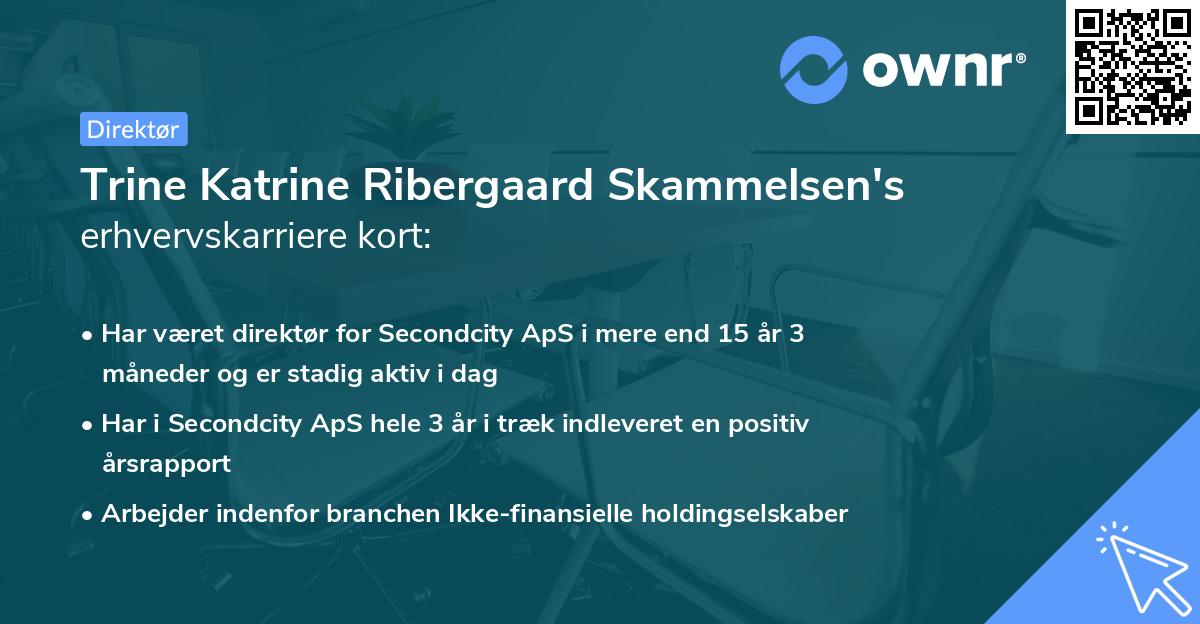 ownr®

Direktør

Trine Katrine Ribergaard Skammelsen's erhvervskarriere kort:

• Har været direktør for Secondcity ApS i mere end 15 år 3 måneder og er stadig aktiv i dag

• Har i Secondcity ApS hele 3 år i træk indleveret en positiv årsrapport

• Arbejder indenfor branchen Ikke-finansielle holdingselskaber